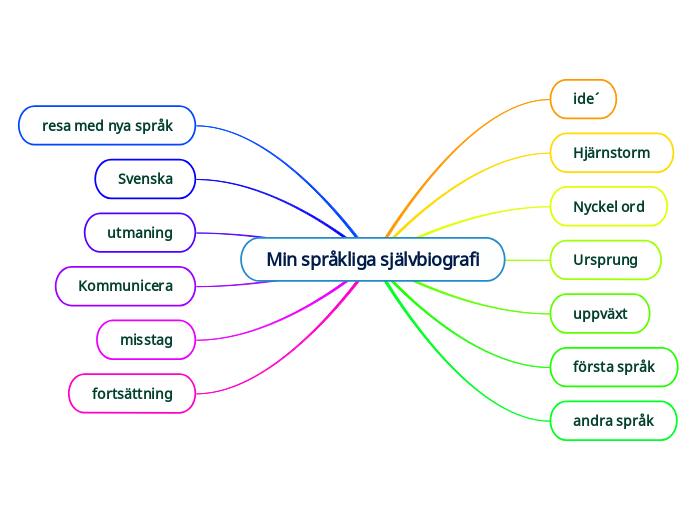 Min språkliga självbiografi

ide´

Hjärnstorm

Nyckel ord

Ursprung

uppväxt

första språk

andra språk

resa med nya språk

Svenska

utmaning

Kommunicera

misstag

fortsättning